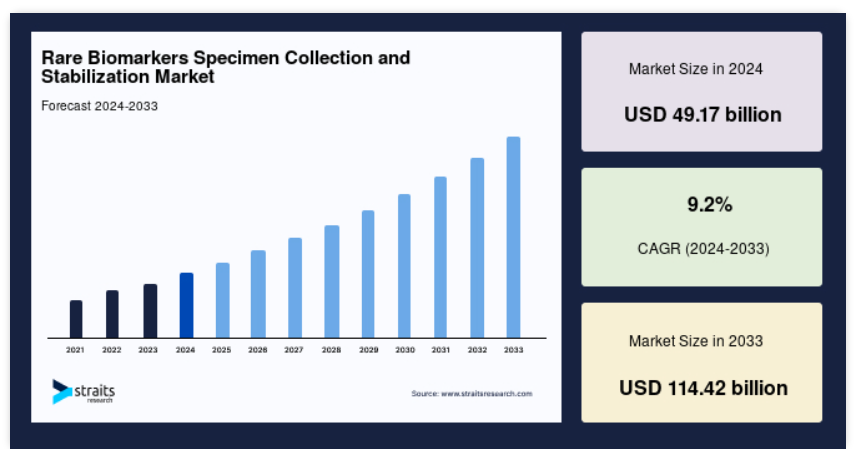 Rare Biomarkers Specimen Collection and Stabilization Market

Forecast 2024-2033

2021 2022 2023 2024 2025 2026 2027 2028 2029 2030 2031 2032 2033

straits research

Source: www.straitsresearch.com

Market Size in 2024

USD 49.17 billion

9.2%

CAGR (2024-2033)

Market Size in 2033

USD 114.42 billion